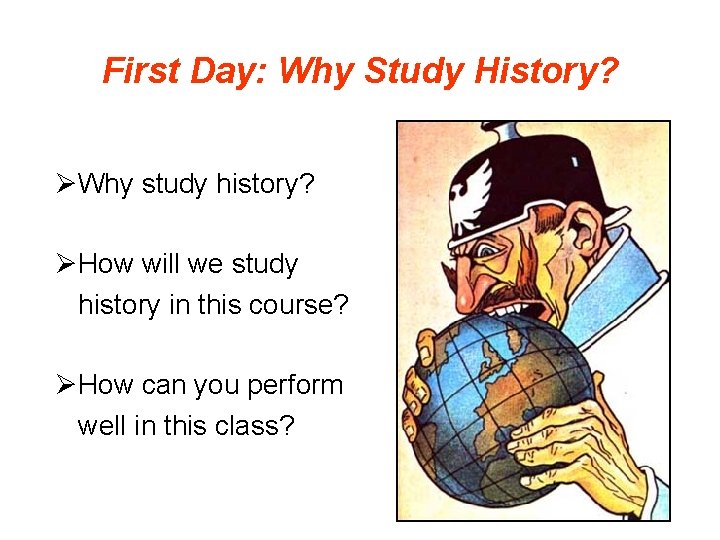 First Day: Why Study History?

➢Why study history?

➢How will we study history in this course?

➢How can you perform well in this class?